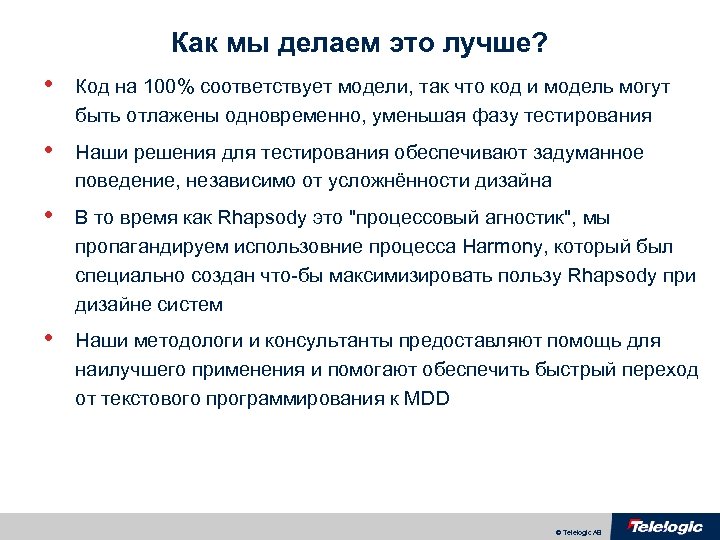 Как мы делаем это лучше?

• Код на 100% соответствует модели, так что код и модель могут быть отлажены одновременно, уменьшая фазу тестирования

• Наши решения для тестирования обеспечивают задуманное поведение, независимо от усложнённости дизайна

• В то время как Rhapsody это "процессовый агностик", мы пропагандируем использовние процесса Harmony, который был специально создан что-бы максимизировать пользу Rhapsody при дизайне систем

• Наши методологи и консультанты предоставляют помощь для наилучшего применения и помогают обеспечить быстрый переход от текстового программирования к MDD

© Telelogic AB

Telelogic